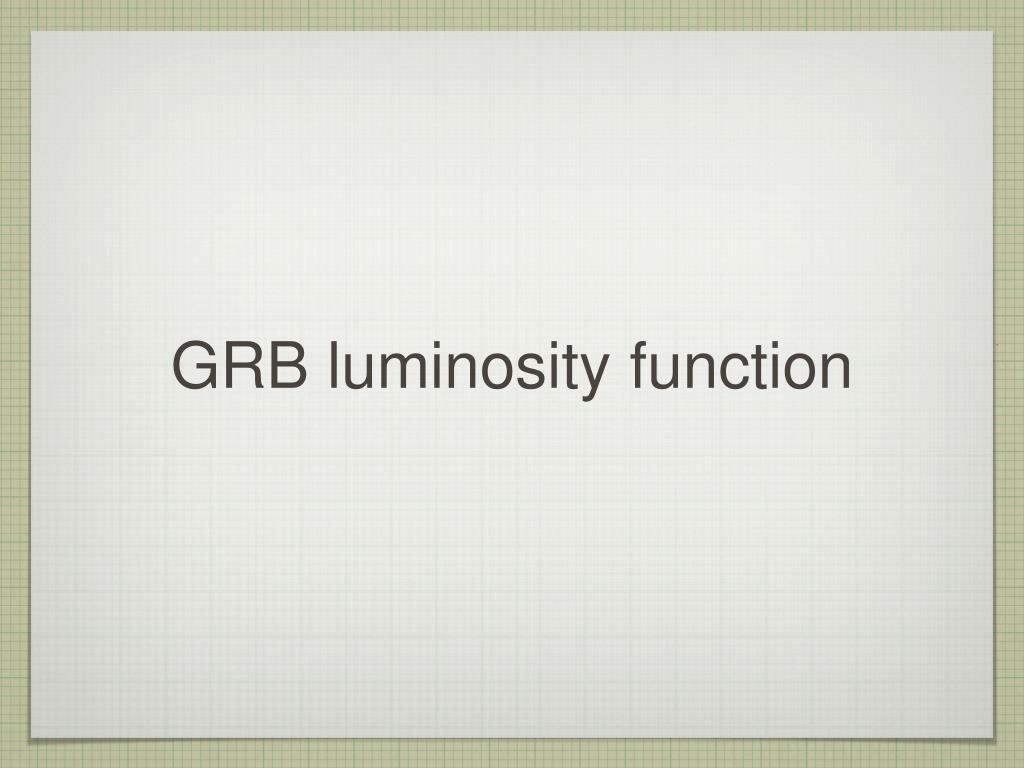 GRB luminosity function